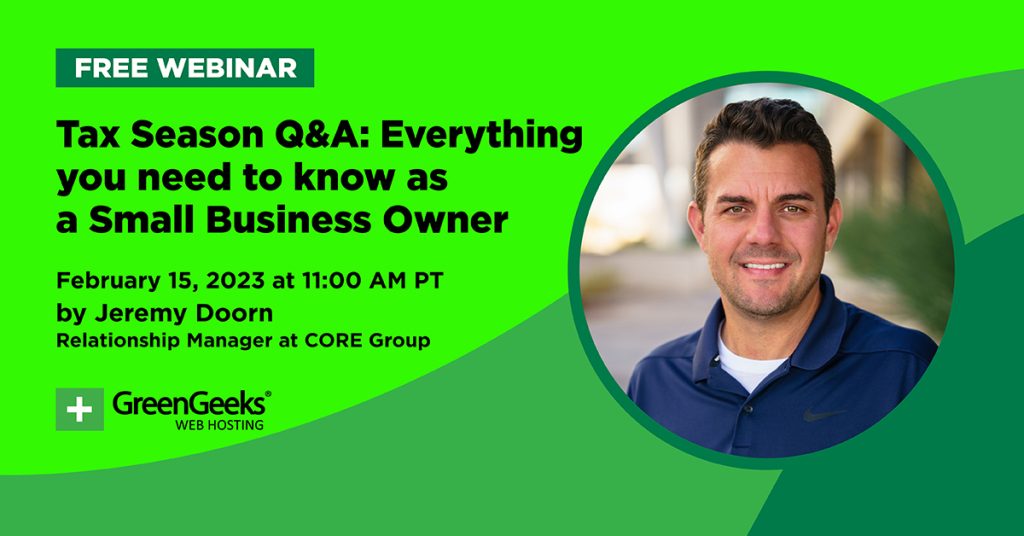 FREE WEBINAR

Tax Season Q&A: Everything you need to know as a Small Business Owner

February 15, 2023 at 11:00 AM PT
by Jeremy Doorn
Relationship Manager at CORE Group

GreenGeeks®
WEB HOSTING